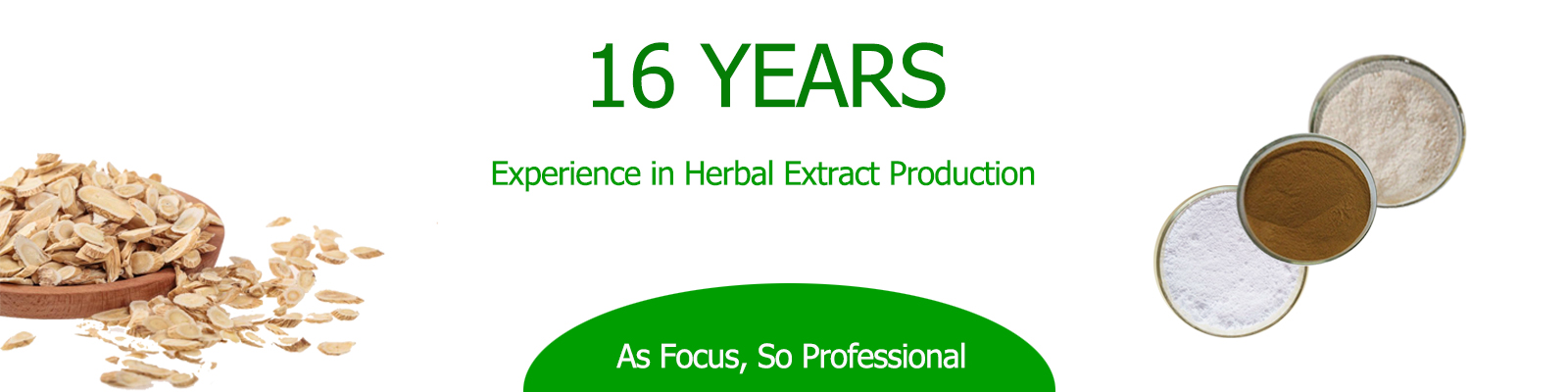 16 YEARS

Experience in Herbal Extract Production

As Focus, So Professional